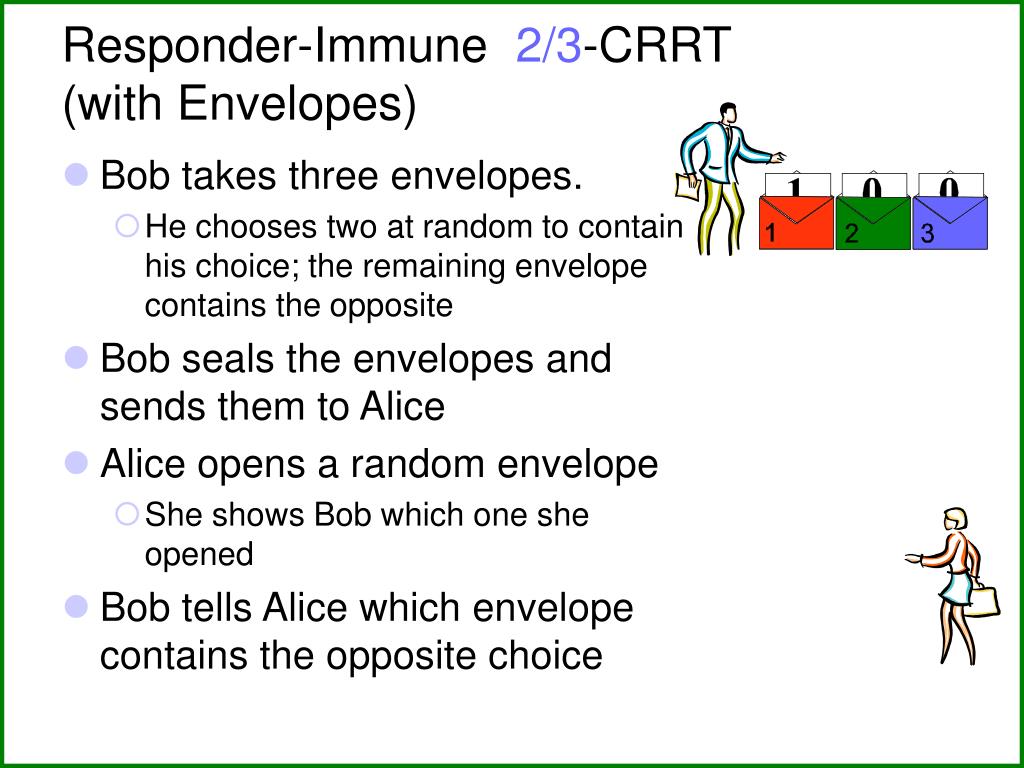 Responder-Immune 2/3-CRRT (with Envelopes)

Bob takes three envelopes.

He chooses two at random to contain his choice; the remaining envelope contains the opposite

Bob seals the envelopes and sends them to Alice

Alice opens a random envelope

She shows Bob which one she opened

Bob tells Alice which envelope contains the opposite choice

1 0 0

1 2 3